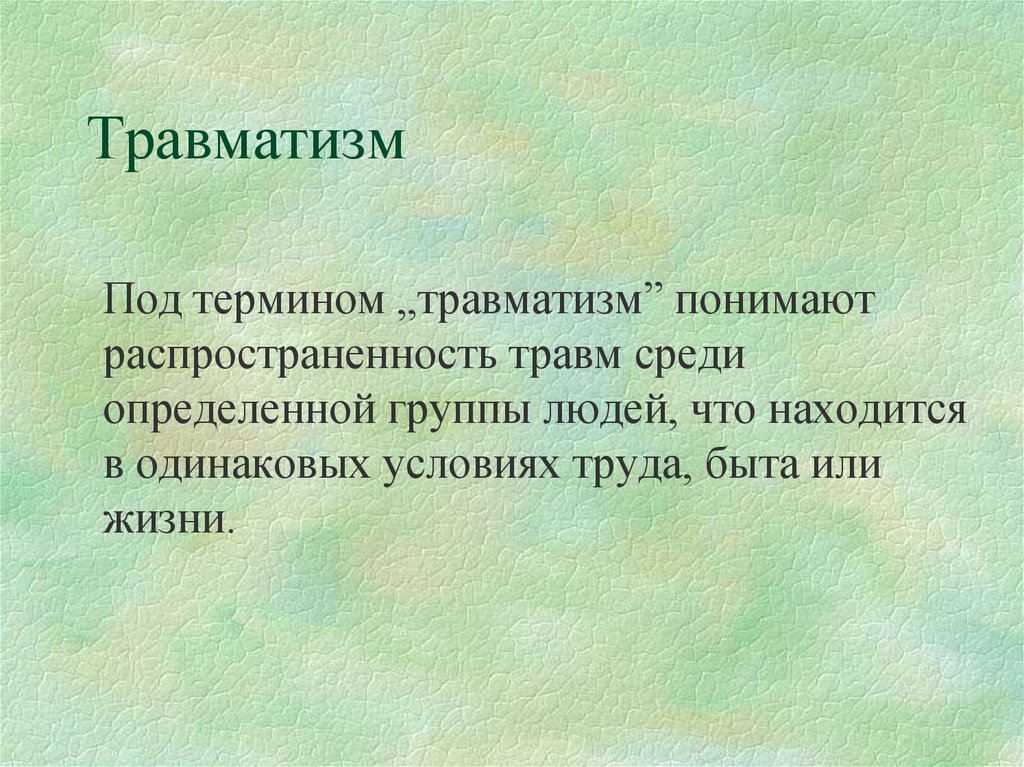 Травматизм

Под термином „травматизм” понимают распространенность травм среди определенной группы людей, что находится в одинаковых условиях труда, быта или жизни.